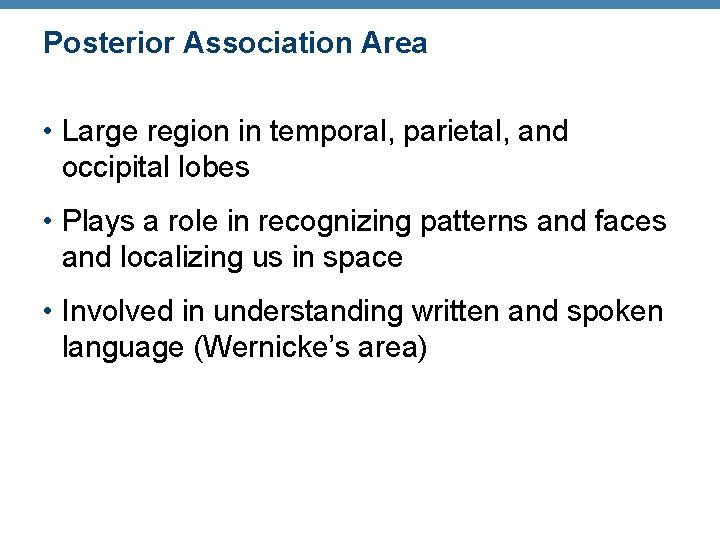 Posterior Association Area

• Large region in temporal, parietal, and occipital lobes

• Plays a role in recognizing patterns and faces and localizing us in space

• Involved in understanding written and spoken language (Wernicke’s area)